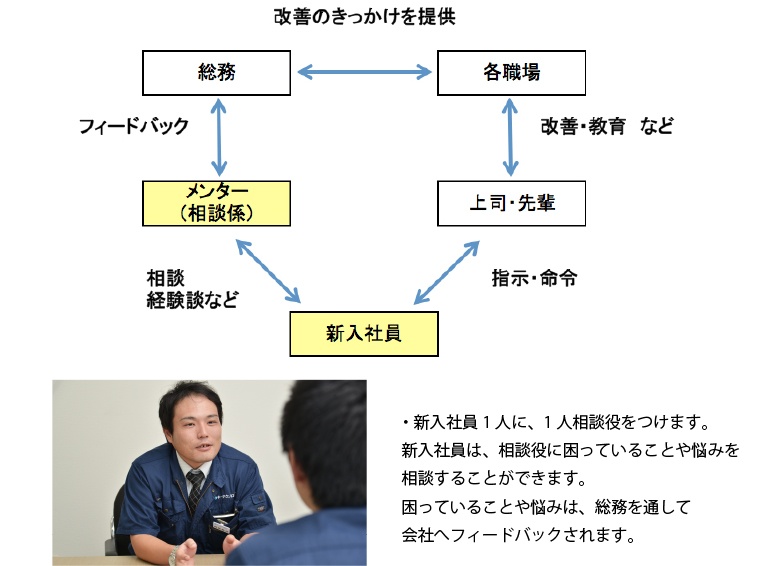 改善のきっかけを提供

総務

各職場

フィードバック

改善・教育　など

メンター
（相談係）

上司・先輩

相談
経験談など

指示・命令

新入社員

・新入社員１人に、１人相談役をつけます。
新入社員は、相談役に困っていることや悩みを相談することができます。
困っていることや悩みは、総務を通して会社へフィードバックされます。